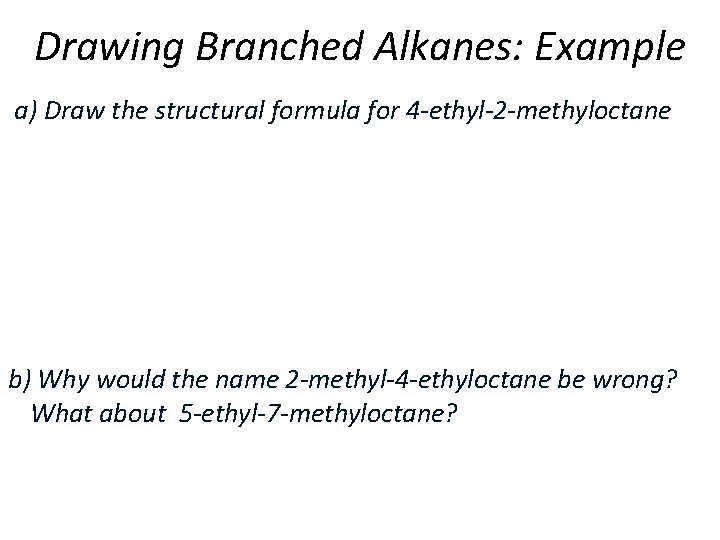 Drawing Branched Alkanes: Example

a) Draw the structural formula for 4-ethyl-2-methyloctane

b) Why would the name 2-methyl-4-ethyloctane be wrong? What about 5-ethyl-7-methyloctane?